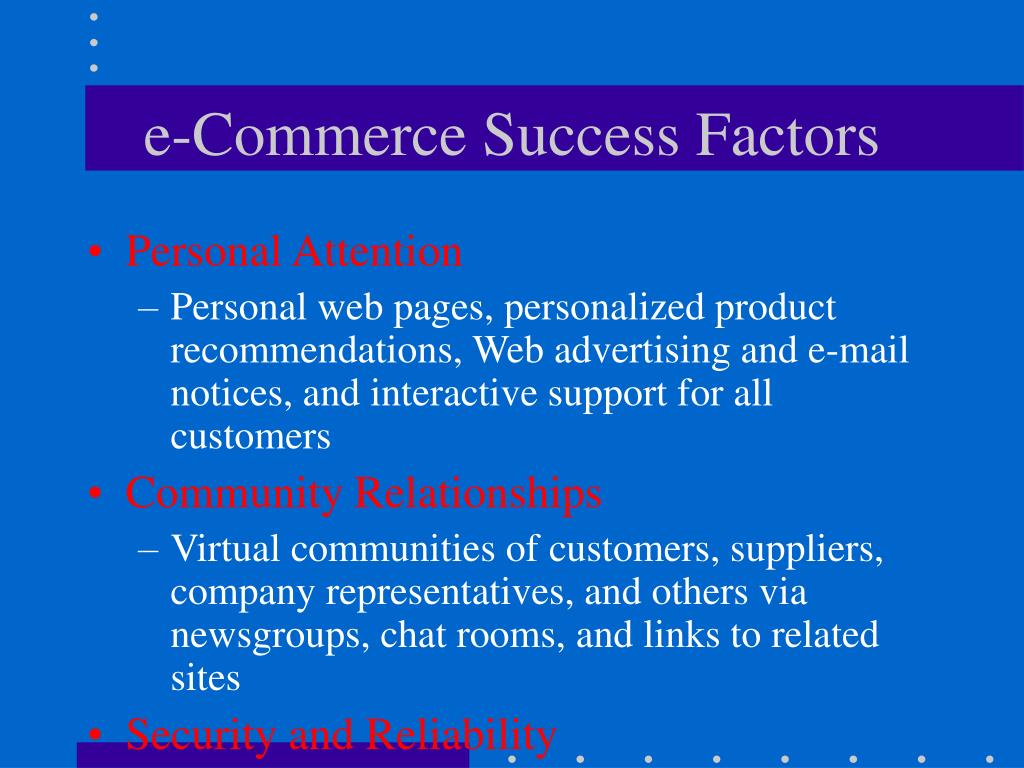 e-Commerce Success Factors

• Personal Attention
  – Personal web pages, personalized product recommendations, Web advertising and e-mail notices, and interactive support for all customers
• Community Relationships
  – Virtual communities of customers, suppliers, company representatives, and others via newsgroups, chat rooms, and links to related sites
• Security and Reliability